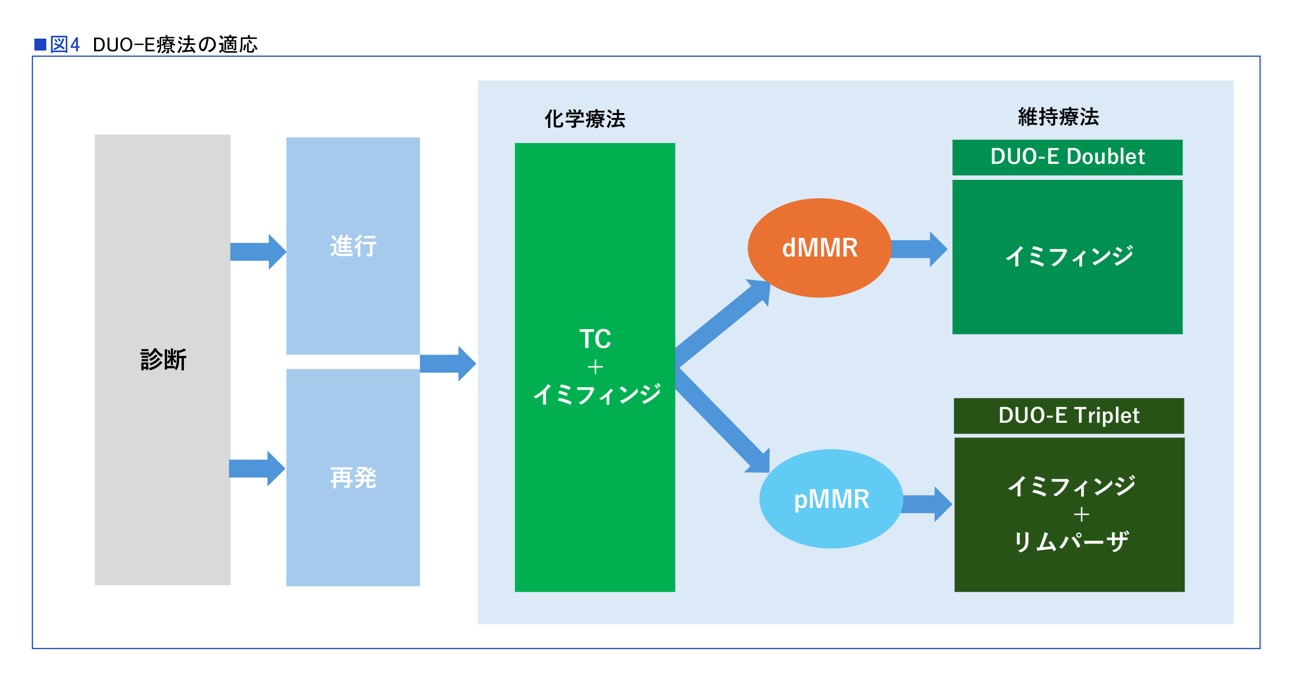 ■図4 DUO-E療法の適応

診断

進行

再発

化学療法

TC
+
イミフィンジ

dMMR

pMMR

維持療法

DUO-E Doublet

イミフィンジ

DUO-E Triplet

イミフィンジ
+
リムパーザ